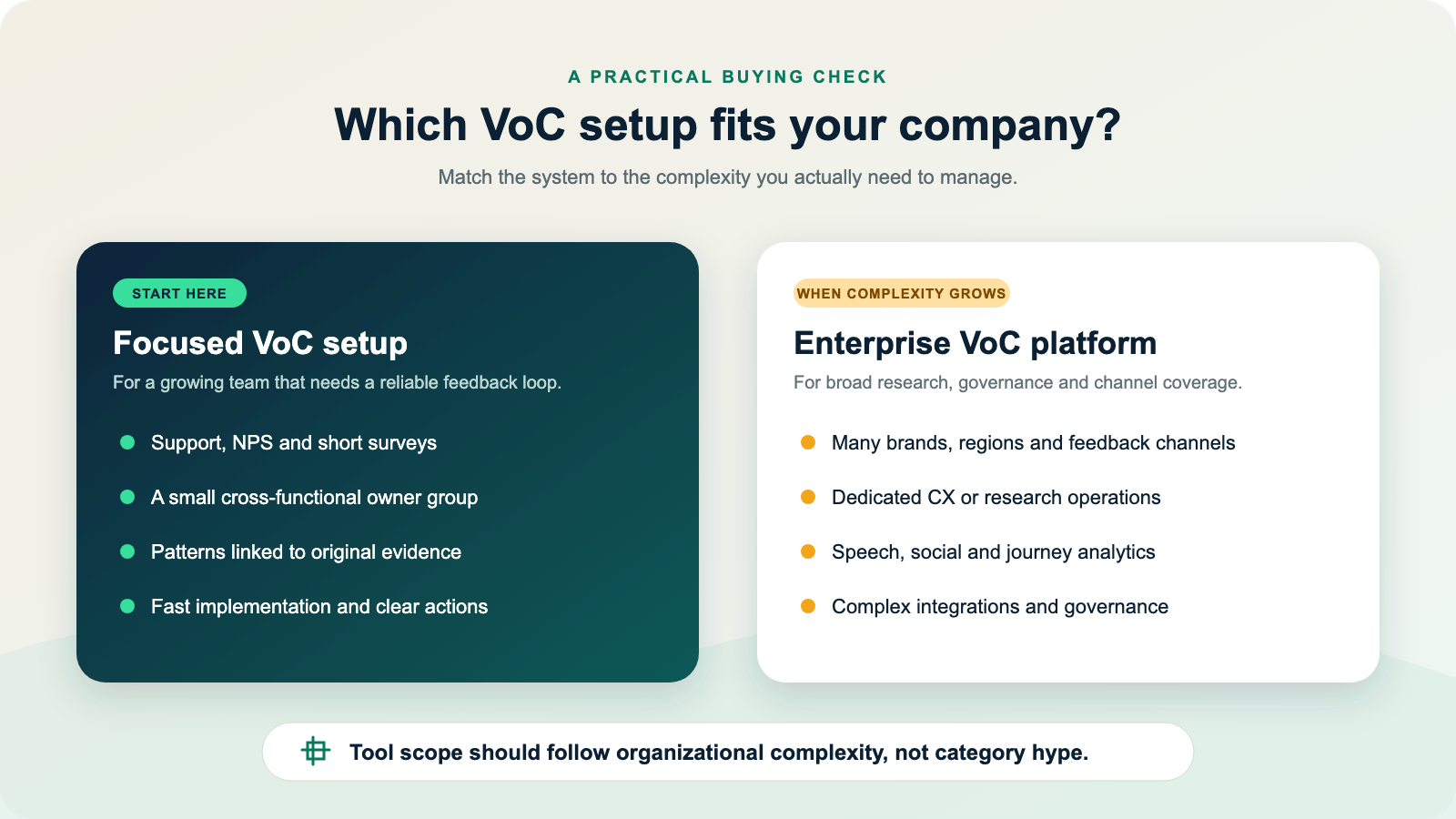 A PRACTICAL BUYING CHECK

Which VoC setup fits your company?

Match the system to the complexity you actually need to manage.

START HERE

Focused VoC setup

For a growing team that needs a reliable feedback loop.

Support, NPS and short surveys

A small cross-functional owner group

Patterns linked to original evidence

Fast implementation and clear actions

WHEN COMPLEXITY GROWS

Enterprise VoC platform

For broad research, governance and channel coverage.

Many brands, regions and feedback channels

Dedicated CX or research operations

Speech, social and journey analytics

Complex integrations and governance

Tool scope should follow organizational complexity, not category hype.